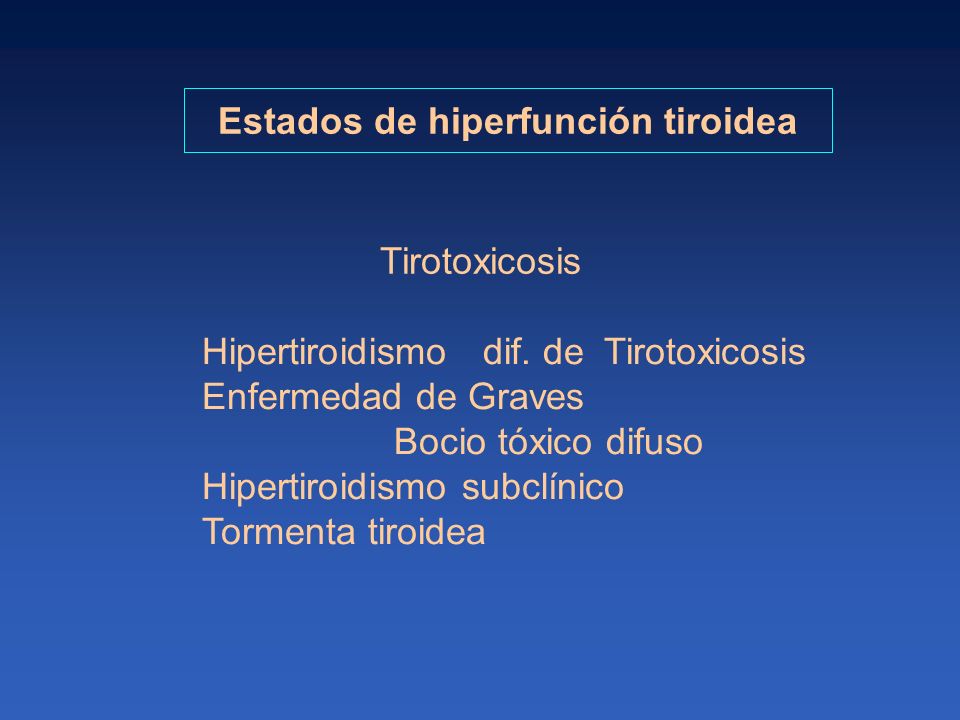 Estados de hiperfunción tiroidea

Tirotoxicosis

Hipertiroidismo dif. de Tirotoxicosis
Enfermedad de Graves
Bocio tóxico difuso
Hipertiroidismo subclínico
Tormenta tiroidea